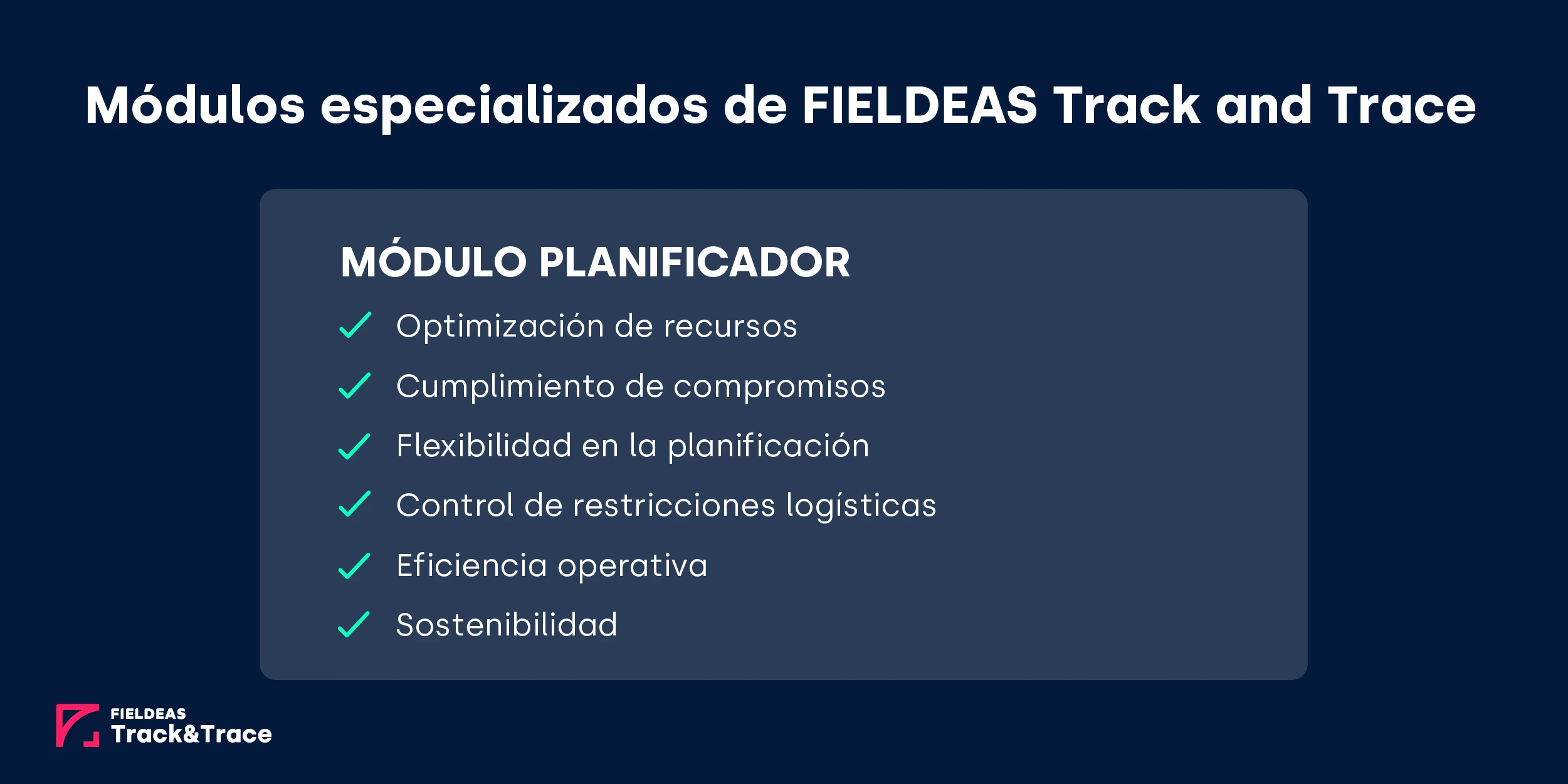 Módulos especializados de FIELDEAS Track and Trace

MÓDULO PLANIFICADOR

Optimización de recursos

Cumplimiento de compromisos

Flexibilidad en la planificación

Control de restricciones logísticas

Eficiencia operativa

Sostenibilidad

FIELDEAS
Track&Trace